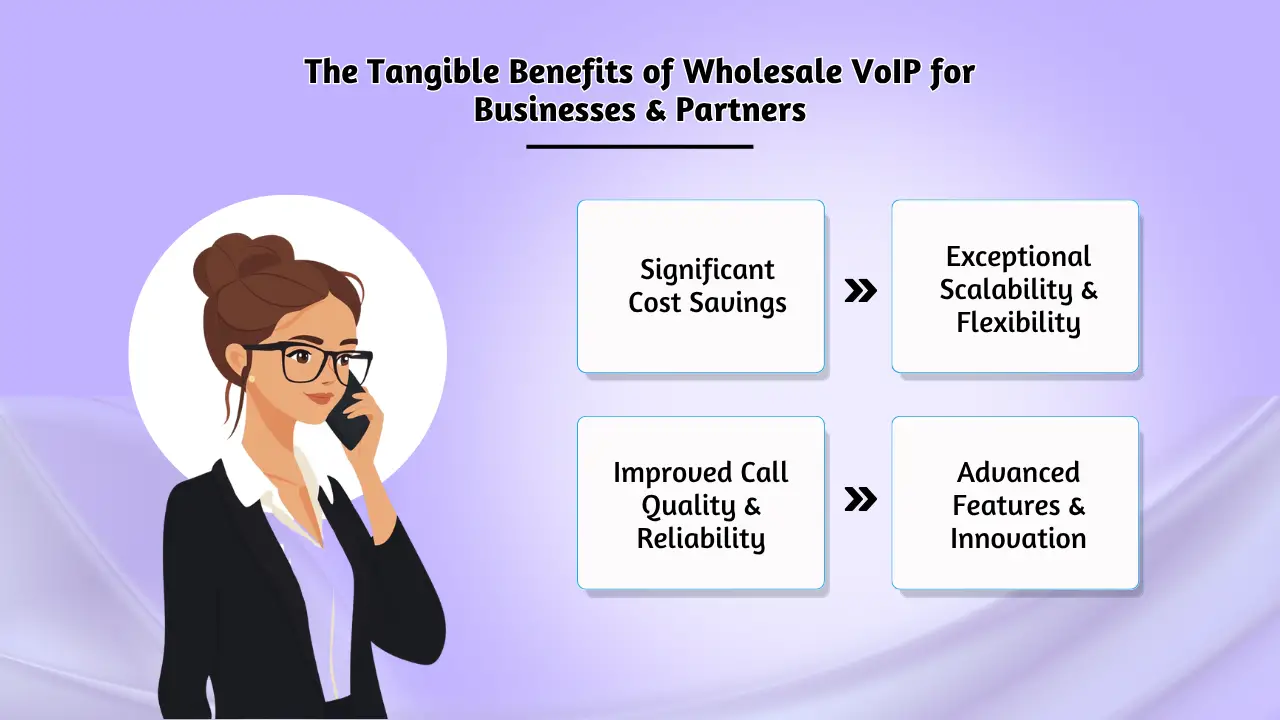 The Tangible Benefits of Wholesale VoIP for Businesses & Partners

Significant Cost Savings

Exceptional Scalability & Flexibility

Improved Call Quality & Reliability

Advanced Features & Innovation